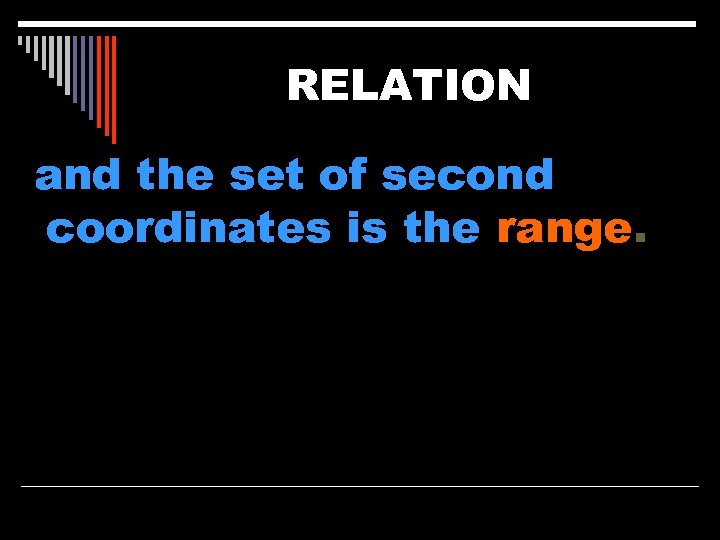 RELATION

and the set of second coordinates is the range.